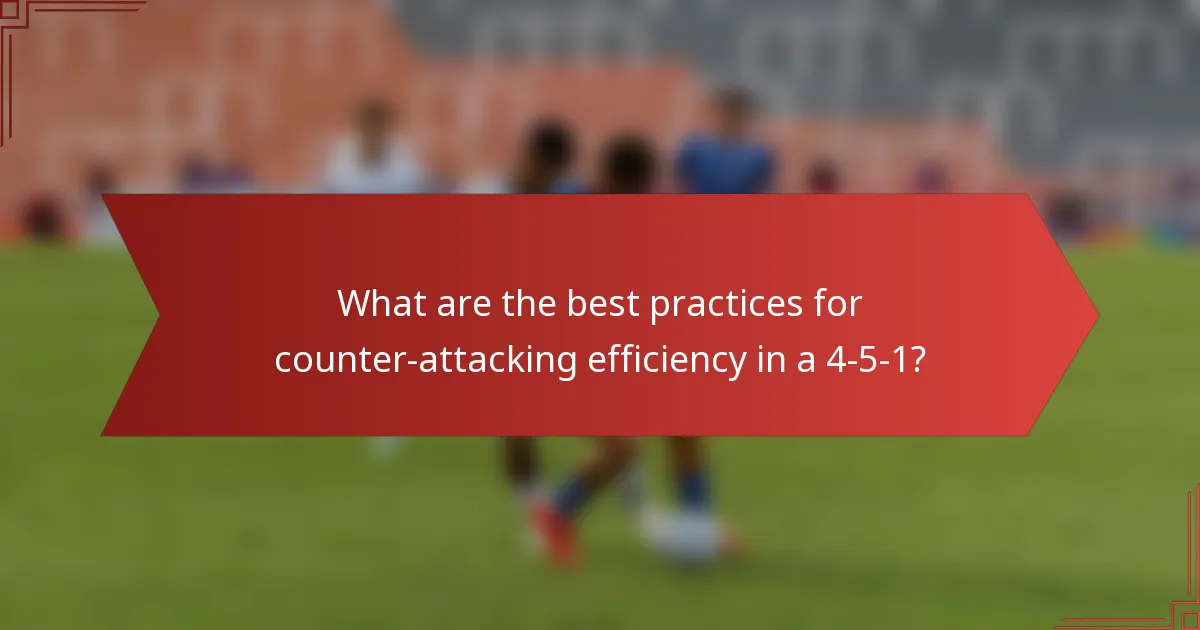 What are the best practices for counter-attacking efficiency in a 4-5-1?